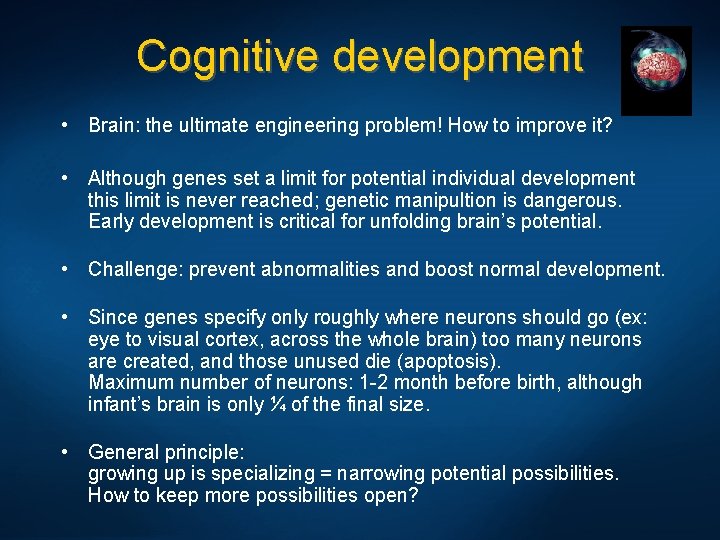 Cognitive development

• Brain: the ultimate engineering problem! How to improve it?

• Although genes set a limit for potential individual development this limit is never reached; genetic manipultion is dangerous. Early development is critical for unfolding brain's potential.

• Challenge: prevent abnormalities and boost normal development.

• Since genes specify only roughly where neurons should go (ex: eye to visual cortex, across the whole brain) too many neurons are created, and those unused die (apoptosis).
Maximum number of neurons: 1-2 month before birth, although infant's brain is only ¼ of the final size.

• General principle:
growing up is specializing = narrowing potential possibilities.
How to keep more possibilities open?